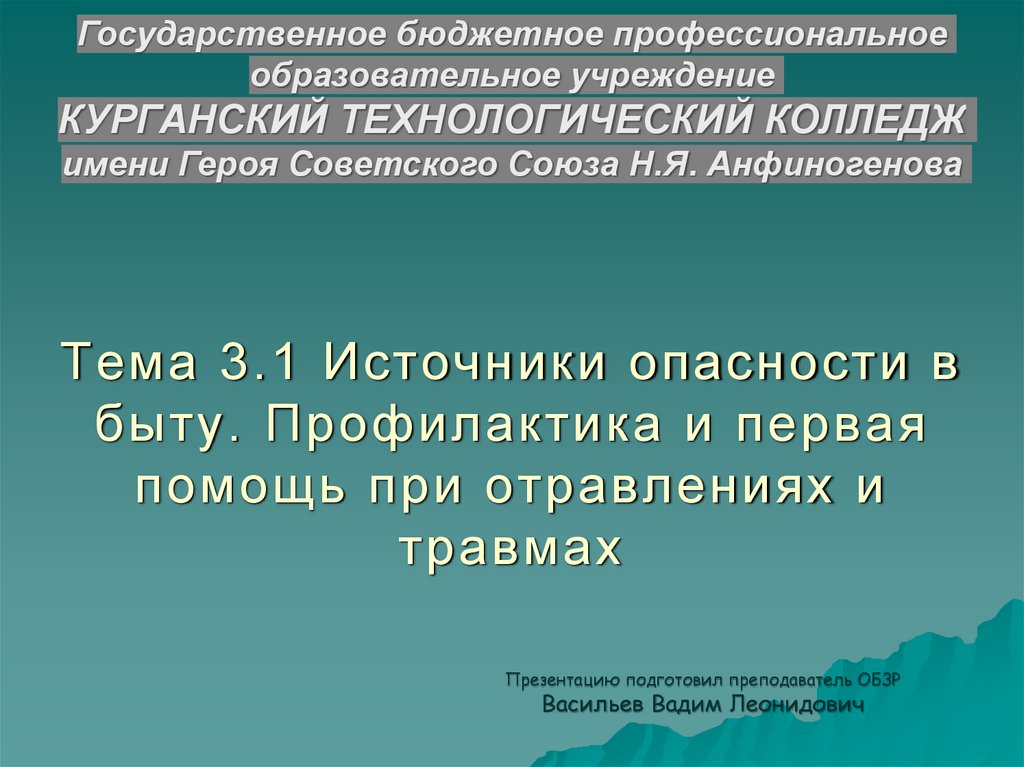 Государственное бюджетное профессиональное образовательное учреждение
КУРГАНСКИЙ ТЕХНОЛОГИЧЕСКИЙ КОЛЛЕДЖ
имени Героя Советского Союза Н.Я. Анфиногенова

Тема 3.1 Источники опасности в быту. Профилактика и первая помощь при отравлениях и травмах

Презентацию подготовил преподаватель ОБЗР
Васильев Вадим Леонидович